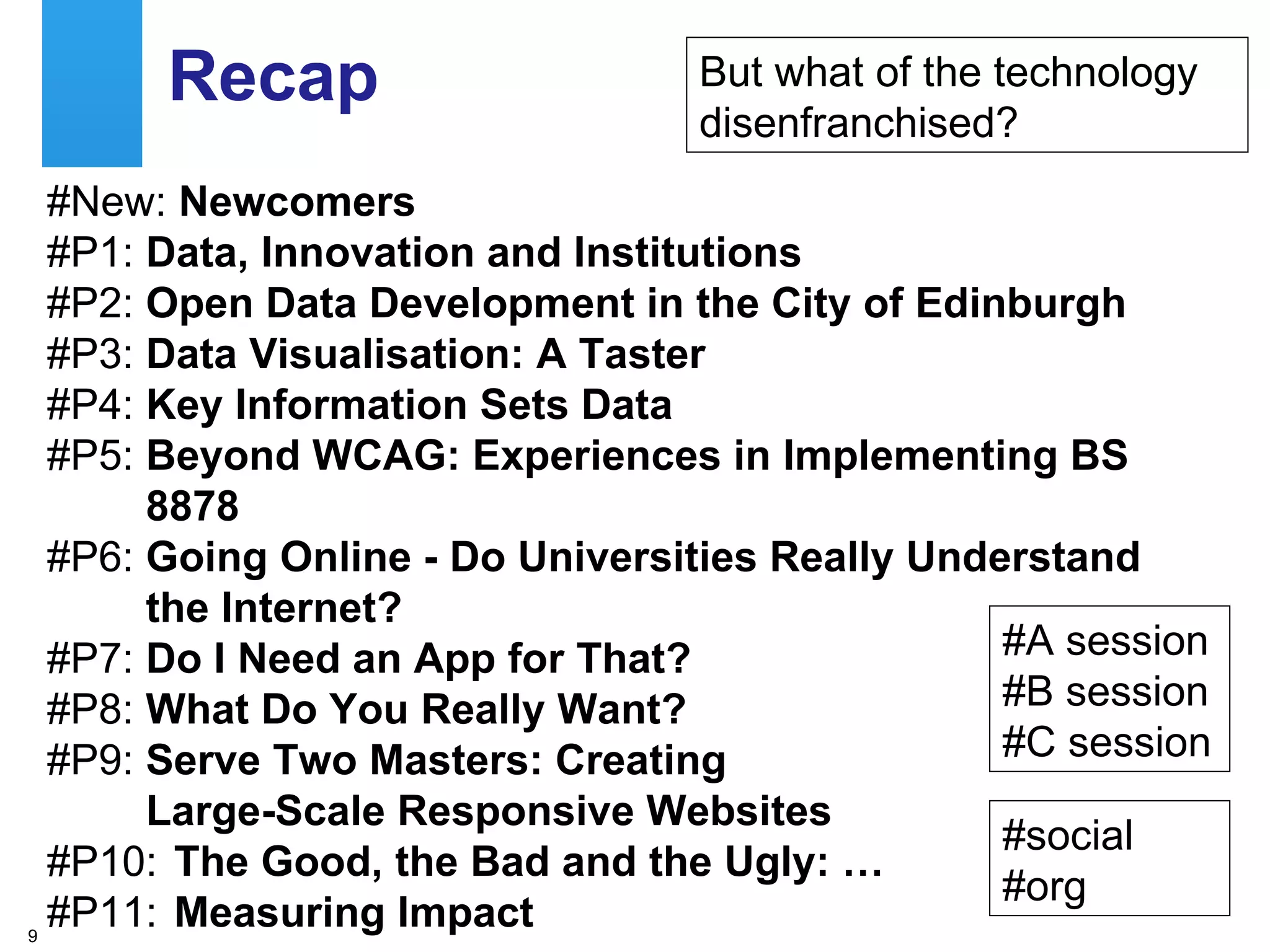 Recap

But what of the technology disenfranchised?

#New: Newcomers
#P1: Data, Innovation and Institutions
#P2: Open Data Development in the City of Edinburgh
#P3: Data Visualisation: A Taster
#P4: Key Information Sets Data
#P5: Beyond WCAG: Experiences in Implementing BS 8878
#P6: Going Online - Do Universities Really Understand the Internet?
#P7: Do I Need an App for That?
#P8: What Do You Really Want?
#P9: Serve Two Masters: Creating Large-Scale Responsive Websites
#P10: The Good, the Bad and the Ugly: …
#P11: Measuring Impact

#A session
#B session
#C session

#social
#org

9